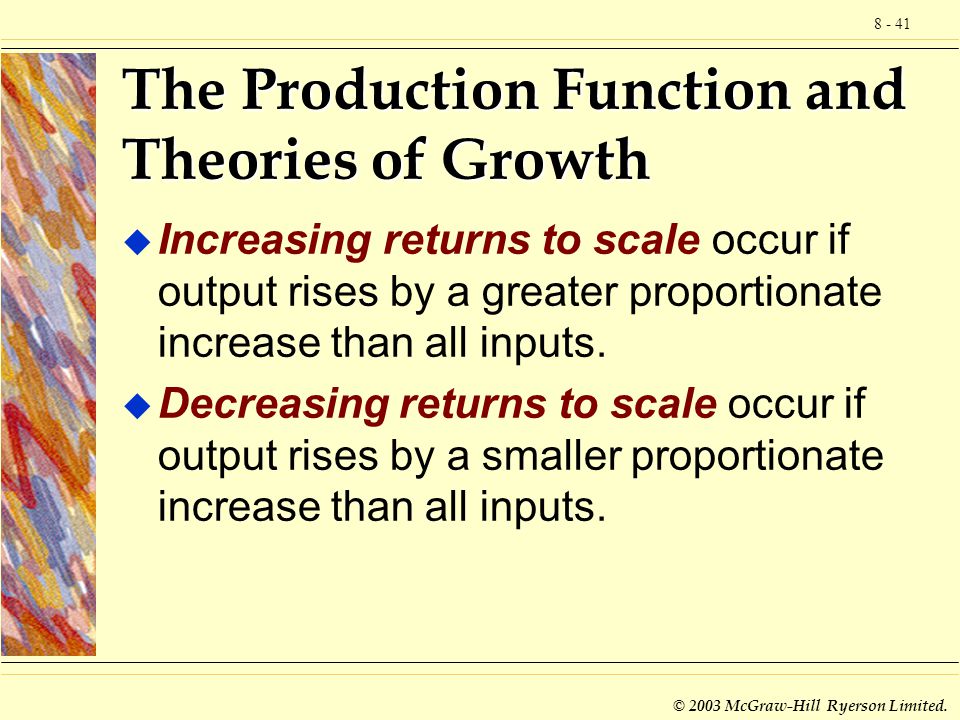 8 - 41

The Production Function and Theories of Growth

Increasing returns to scale occur if output rises by a greater proportionate increase than all inputs.

Decreasing returns to scale occur if output rises by a smaller proportionate increase than all inputs.

© 2003 McGraw-Hill Ryerson Limited.